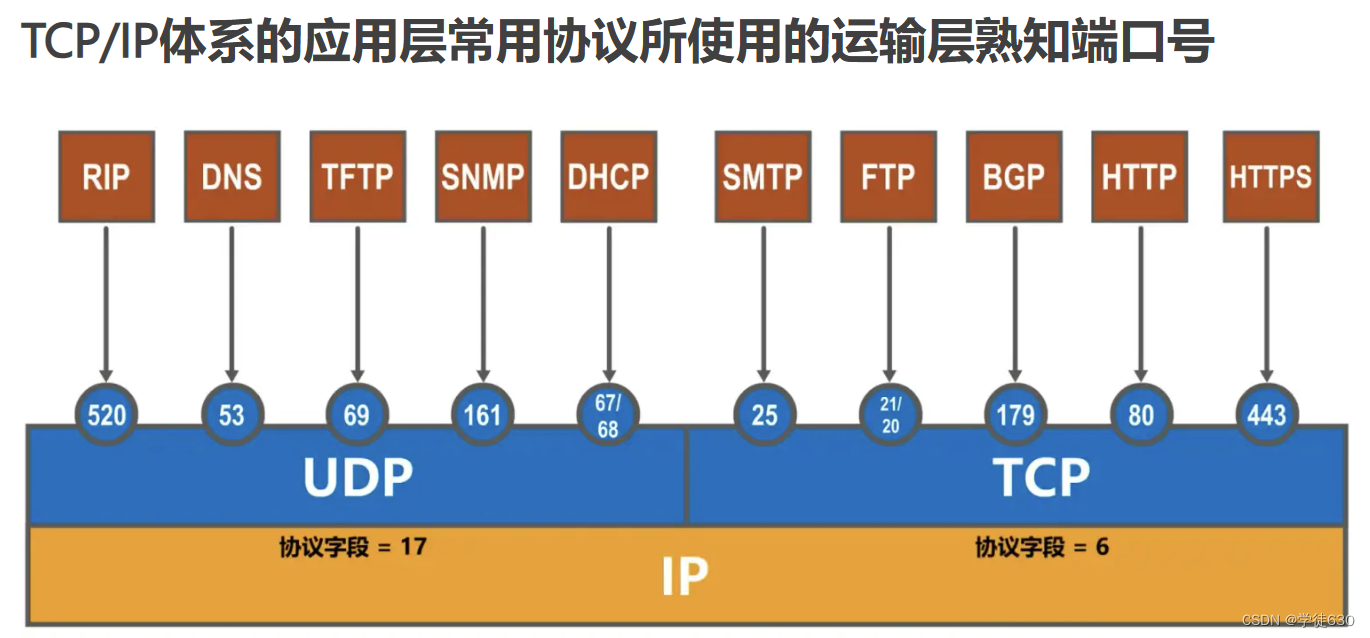 TCP/IP体系的应用层常用协议所使用的运输层熟知端口号

RIP DNS TFTP SNMP DHCP SMTP FTP BGP HTTP HTTPS

520 53 69 161 67/68 25 21/20 179 80 443

UDP

TCP

协议字段 = 17

协议字段 = 6

IP

CSDN @学徒630